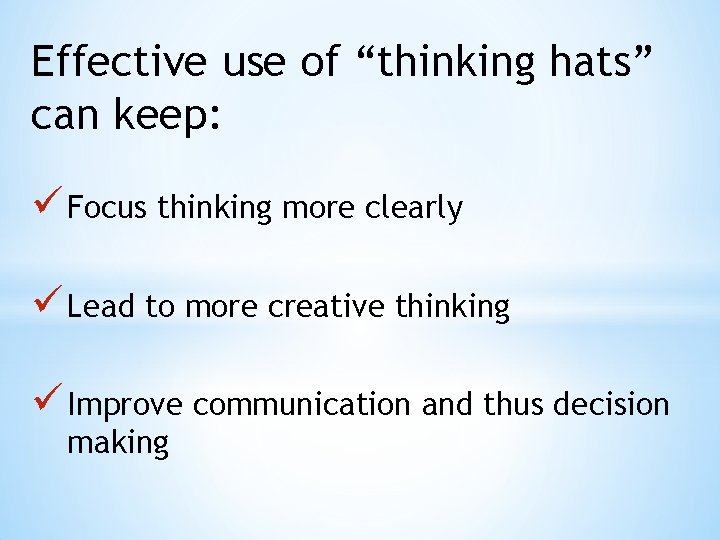 Effective use of “thinking hats” can keep:

✓ Focus thinking more clearly

✓ Lead to more creative thinking

✓ Improve communication and thus decision making